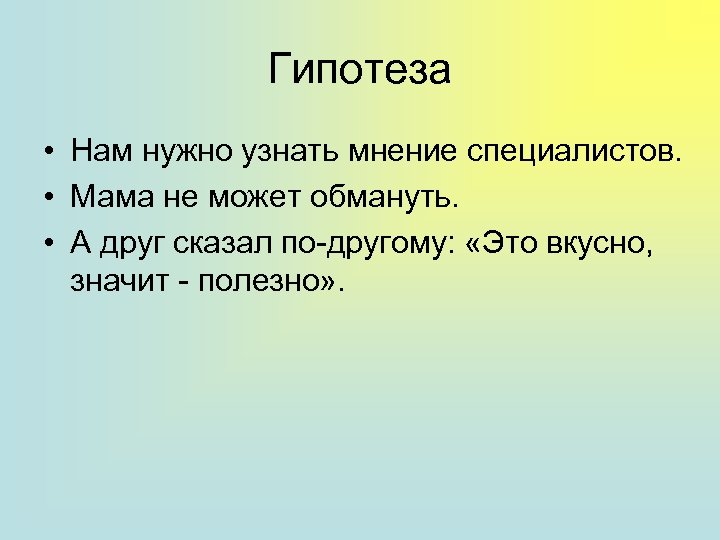 Гипотеза

• Нам нужно узнать мнение специалистов.
• Мама не может обмануть.
• А друг сказал по-другому: «Это вкусно, значит - полезно».